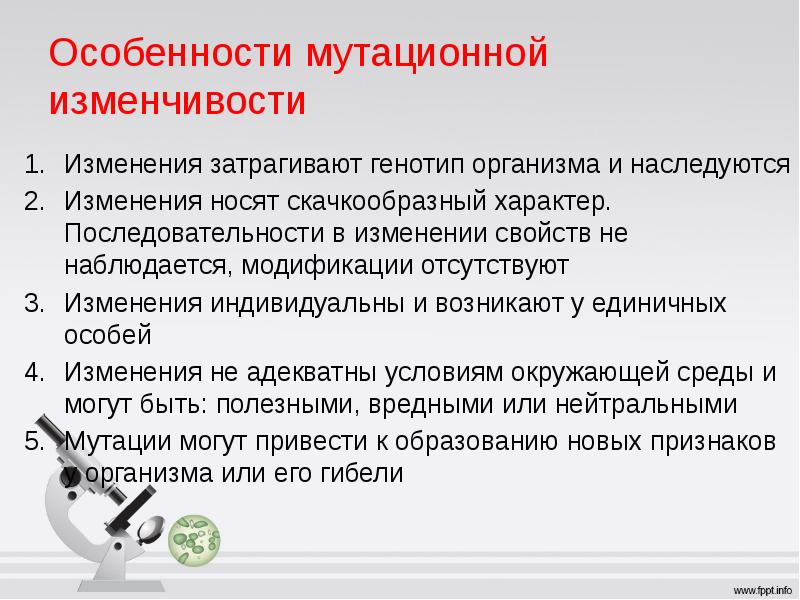 Особенности мутационной изменчивости

1. Изменения затрагивают генотип организма и наследуются
2. Изменения носят скачкообразный характер. Последовательности в изменении свойств не наблюдается, модификации отсутствуют
3. Изменения индивидуальны и возникают у единичных особей
4. Изменения не адекватны условиям окружающей среды и могут быть: полезными, вредными или нейтральными
5. Мутации могут привести к образованию новых признаков у организма или его гибели

www.fppt.info